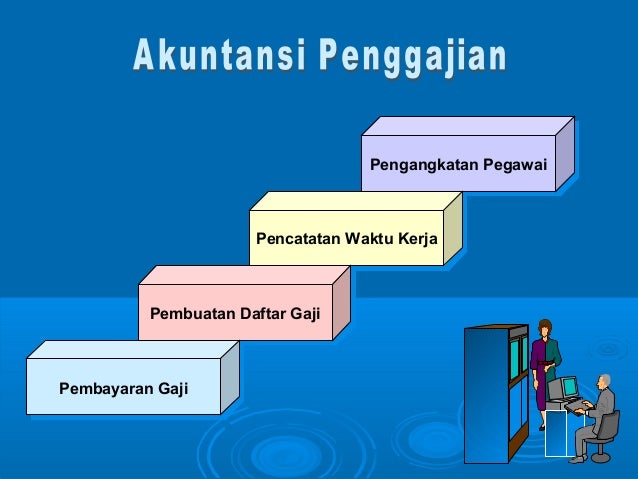 Akuntansi Penggajian

Pengangkatan Pegawai

Pencatatan Waktu Kerja

Pembuatan Daftar Gaji

Pembayaran Gaji